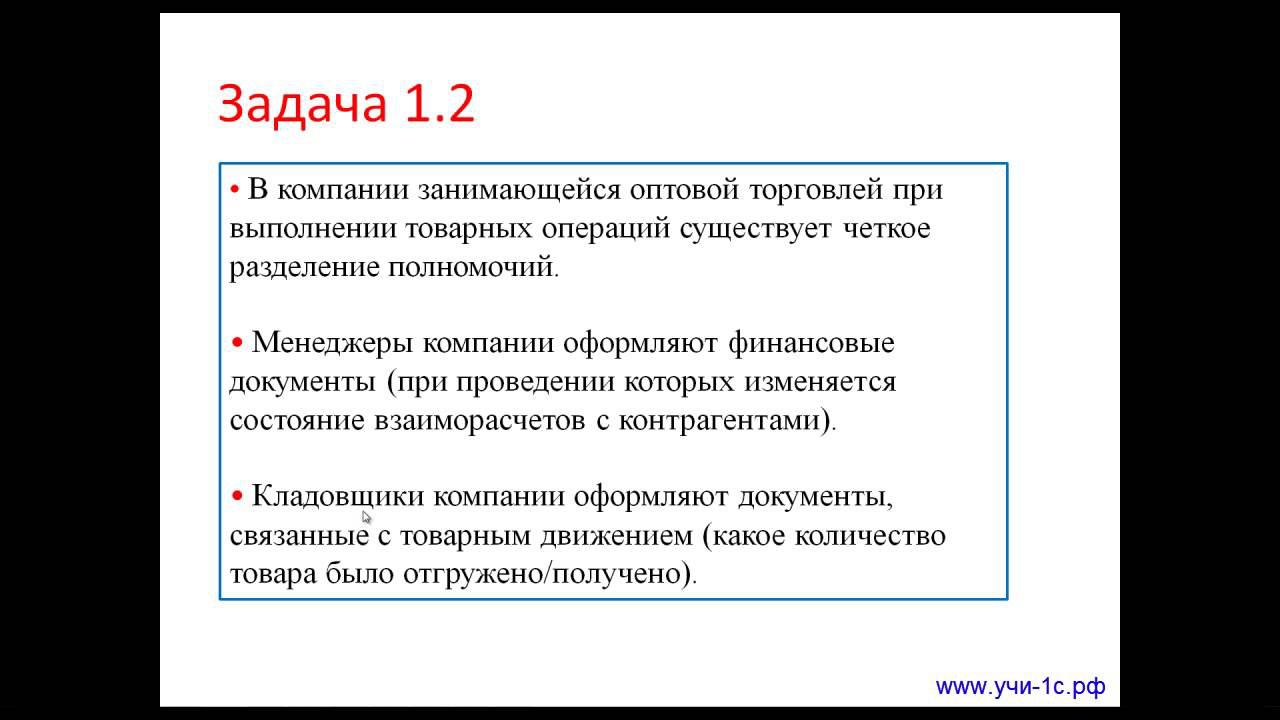 Задача 1.2

• В компании занимающейся оптовой торговлей при выполнении товарных операций существует четкое разделение полномочий.

• Менеджеры компании оформляют финансовые документы (при проведении которых изменяется состояние взаиморасчетов с контрагентами).

• Кладовщики компании оформляют документы, связанные с товарным движением (какое количество товара было отгружено/получено).

www.учи-1с.рф